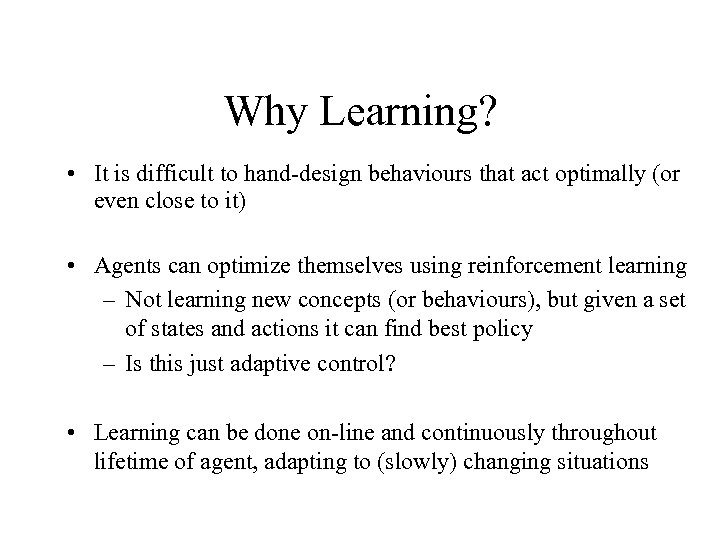 Why Learning?

• It is difficult to hand-design behaviours that act optimally (or even close to it)

• Agents can optimize themselves using reinforcement learning
– Not learning new concepts (or behaviours), but given a set of states and actions it can find best policy
– Is this just adaptive control?

• Learning can be done on-line and continuously throughout lifetime of agent, adapting to (slowly) changing situations